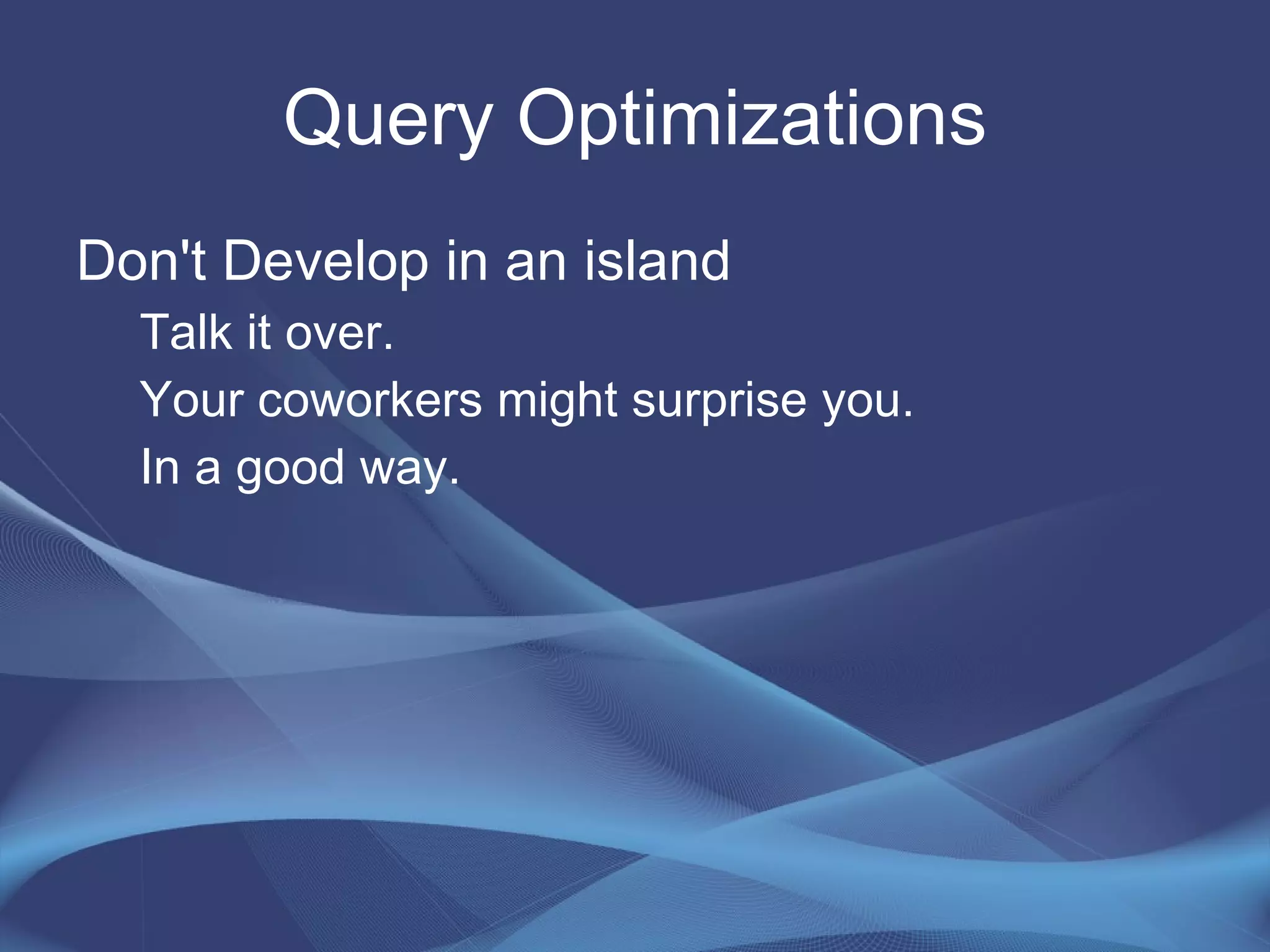 Query Optimizations

Don't Develop in an island

Talk it over.

Your coworkers might surprise you.

In a good way.